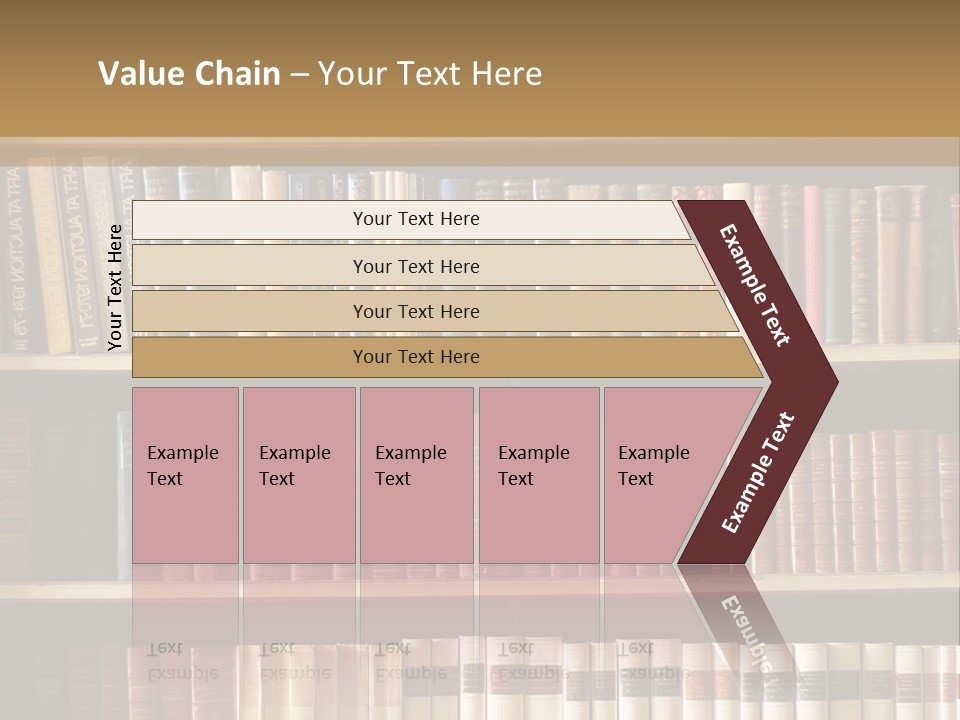 Value Chain – Your Text Here

Your Text Here

Your Text Here

Your Text Here

Your Text Here

Your Text Here

Example Text

Example Text

Example Text

Example Text

Example Text

Example Text

Example Text